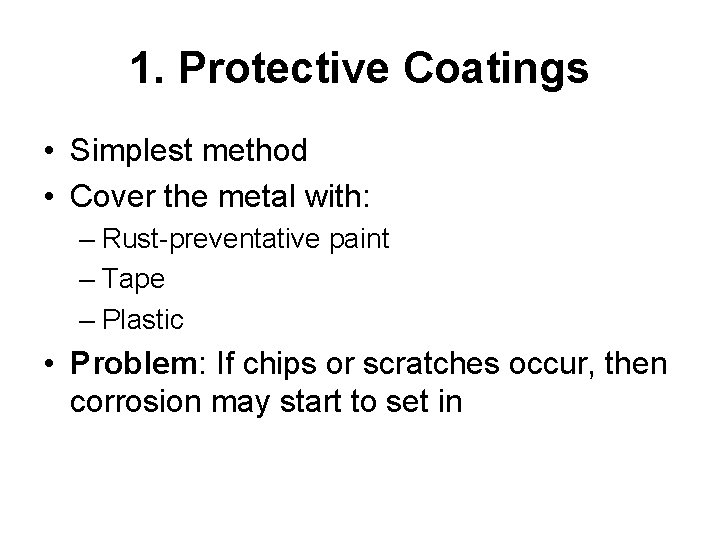 1. Protective Coatings

• Simplest method
• Cover the metal with:
– Rust-preventative paint
– Tape
– Plastic
• Problem: If chips or scratches occur, then corrosion may start to set in